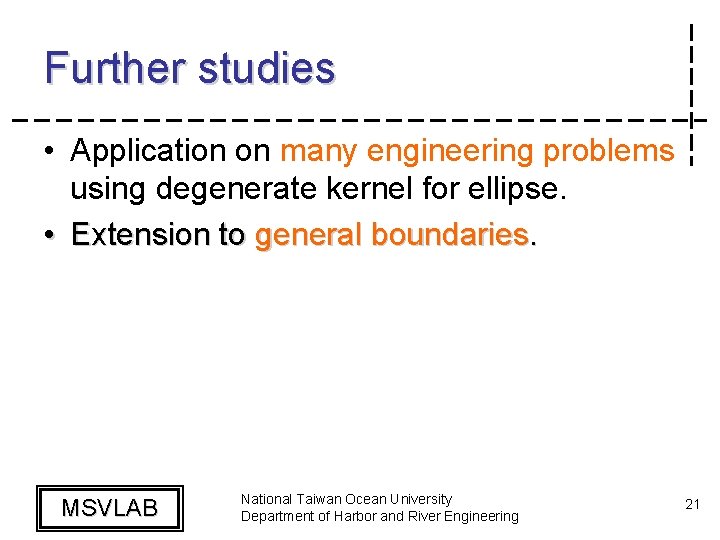 Further studies

• Application on many engineering problems using degenerate kernel for ellipse.

• Extension to general boundaries.

MSVLAB

National Taiwan Ocean University
Department of Harbor and River Engineering

21